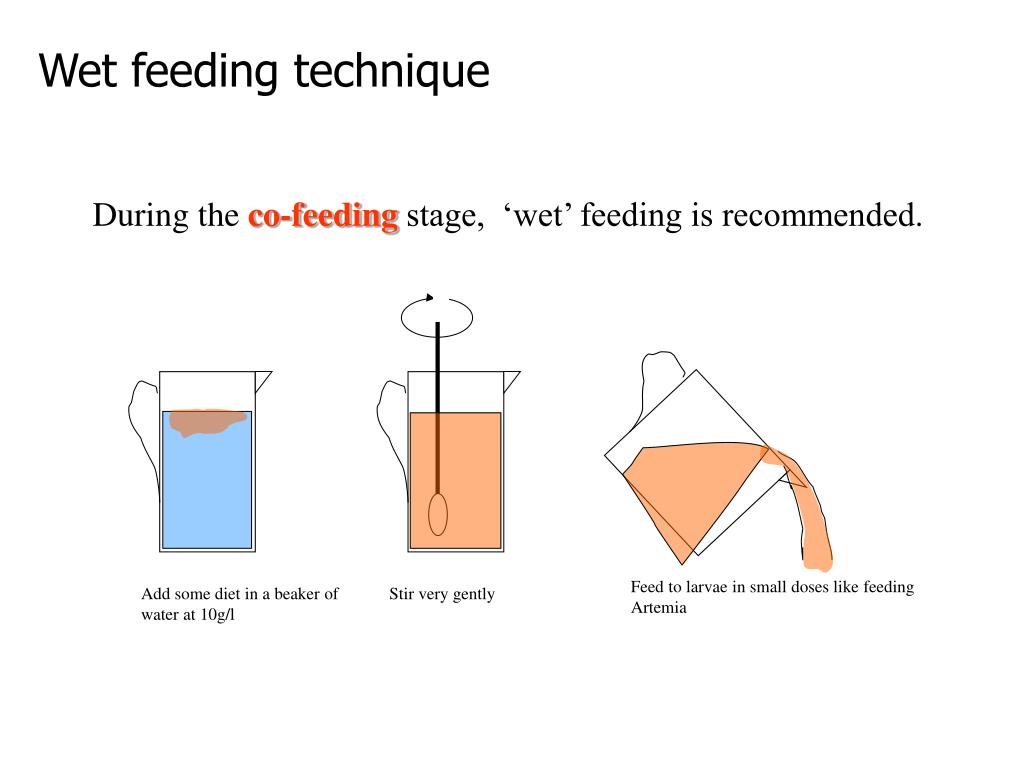 Wet feeding technique

During the co-feeding stage, ‘wet’ feeding is recommended.

Add some diet in a beaker of water at 10g/l

Stir very gently

Feed to larvae in small doses like feeding Artemia